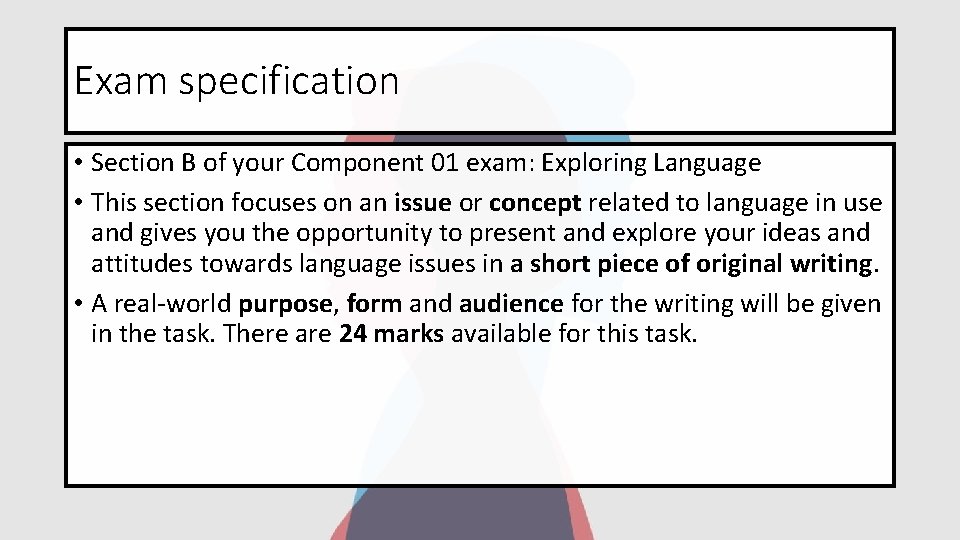 Exam specification

• Section B of your Component 01 exam: Exploring Language

• This section focuses on an issue or concept related to language in use and gives you the opportunity to present and explore your ideas and attitudes towards language issues in a short piece of original writing.

• A real-world purpose, form and audience for the writing will be given in the task. There are 24 marks available for this task.